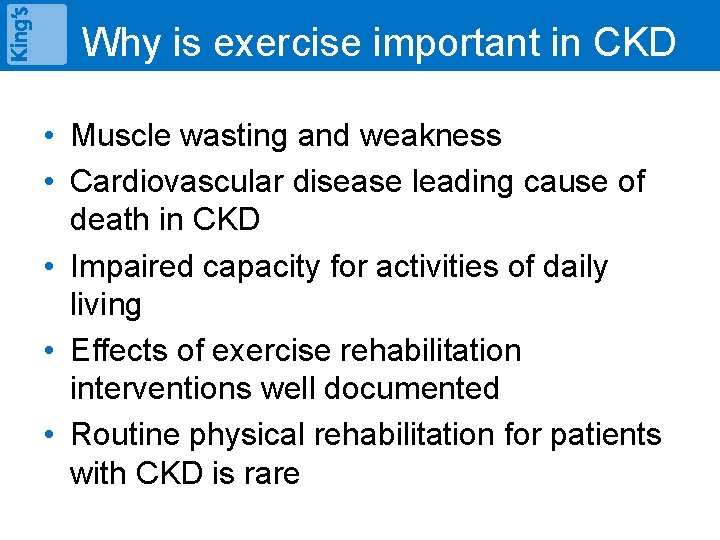 King's

Why is exercise important in CKD

• Muscle wasting and weakness
• Cardiovascular disease leading cause of death in CKD
• Impaired capacity for activities of daily living
• Effects of exercise rehabilitation interventions well documented
• Routine physical rehabilitation for patients with CKD is rare